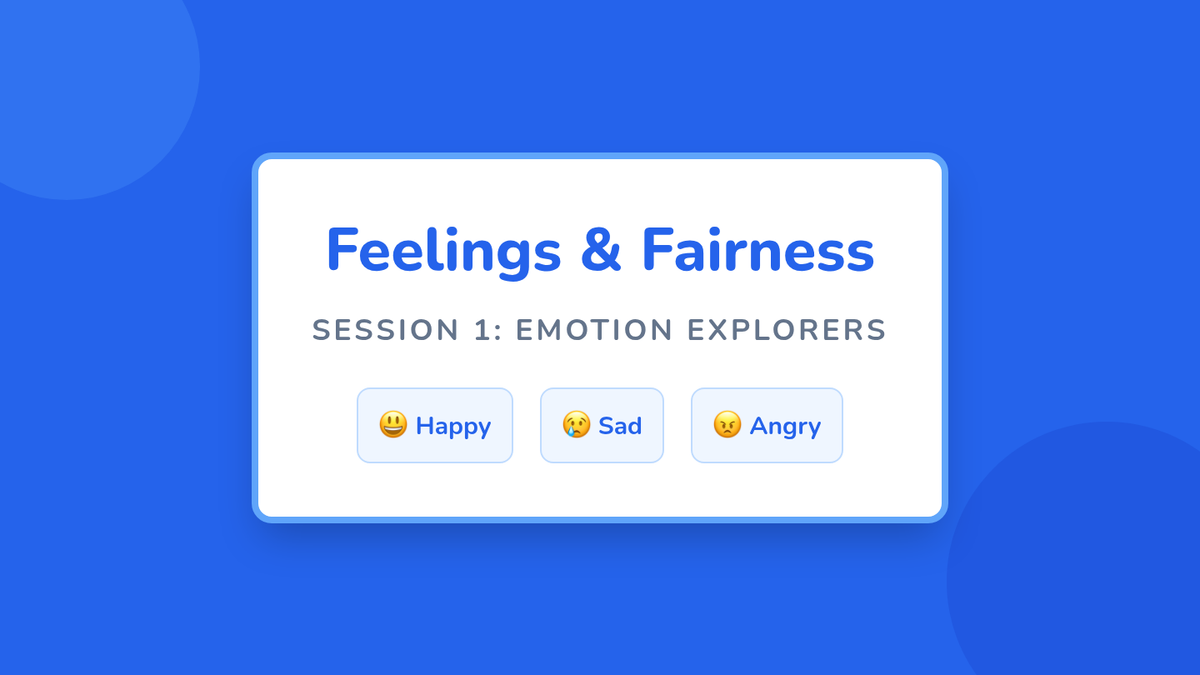 Feelings & Fairness

SESSION 1: EMOTION EXPLORERS

😃 Happy

😢 Sad

😠 Angry